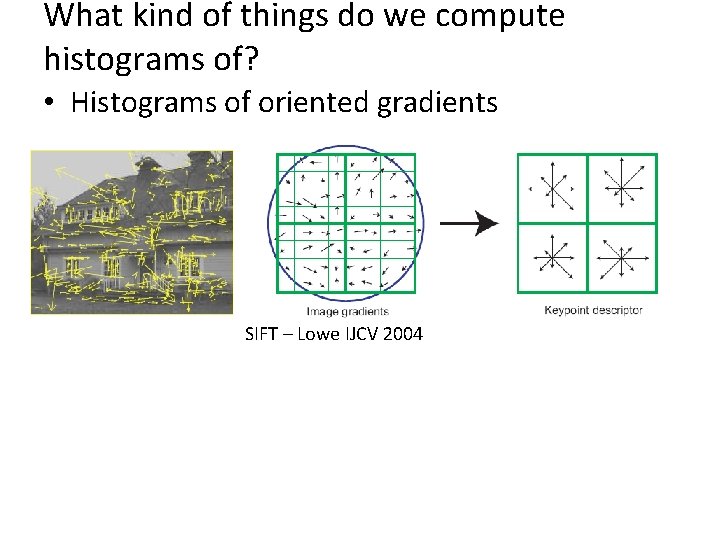 What kind of things do we compute histograms of?

• Histograms of oriented gradients

Image gradients

Keypoint descriptor

SIFT – Lowe IJCV 2004